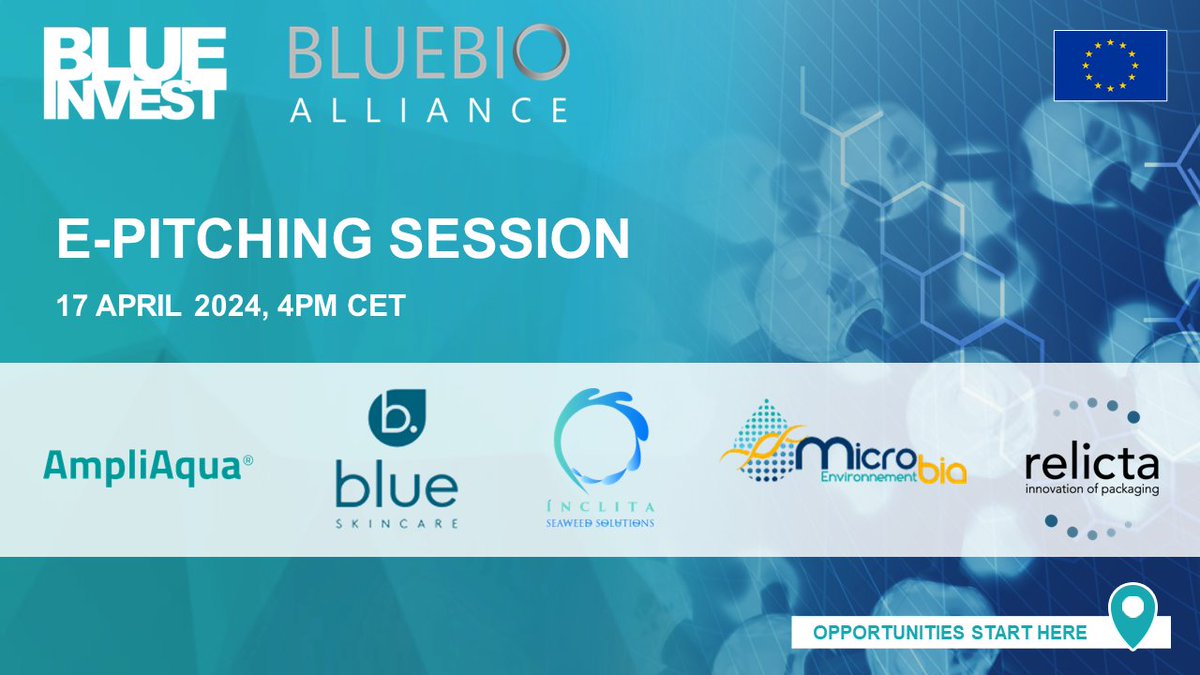 BLUE INVEST

BLUEBIO ALLIANCE

E-PITCHING SESSION

17 APRIL 2024, 4PM CET

AmpliAqua®

b. blue SKINCARE

ÍNCLITA SEAWEED SOLUTIONS

Microbia Environnement

relicta innovation of packaging

OPPORTUNITIES START HERE